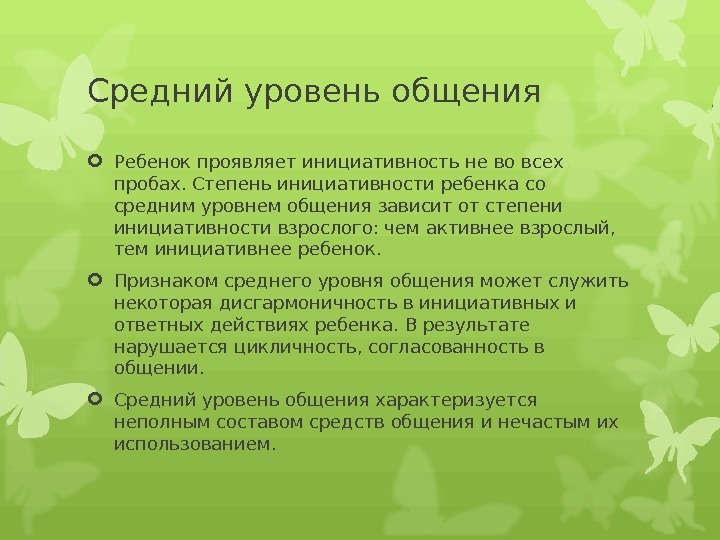 Средний уровень общения

Ребенок проявляет инициативность не во всех пробах. Степень инициативности ребенка со средним уровнем общения зависит от степени инициативности взрослого: чем активнее взрослый, тем инициативнее ребенок.

Признаком среднего уровня общения может служить некоторая дисгармоничность в инициативных и ответных действиях ребенка. В результате нарушается цикличность, согласованность в общении.

Средний уровень общения характеризуется неполным составом средств общения и нечастым их использованием.